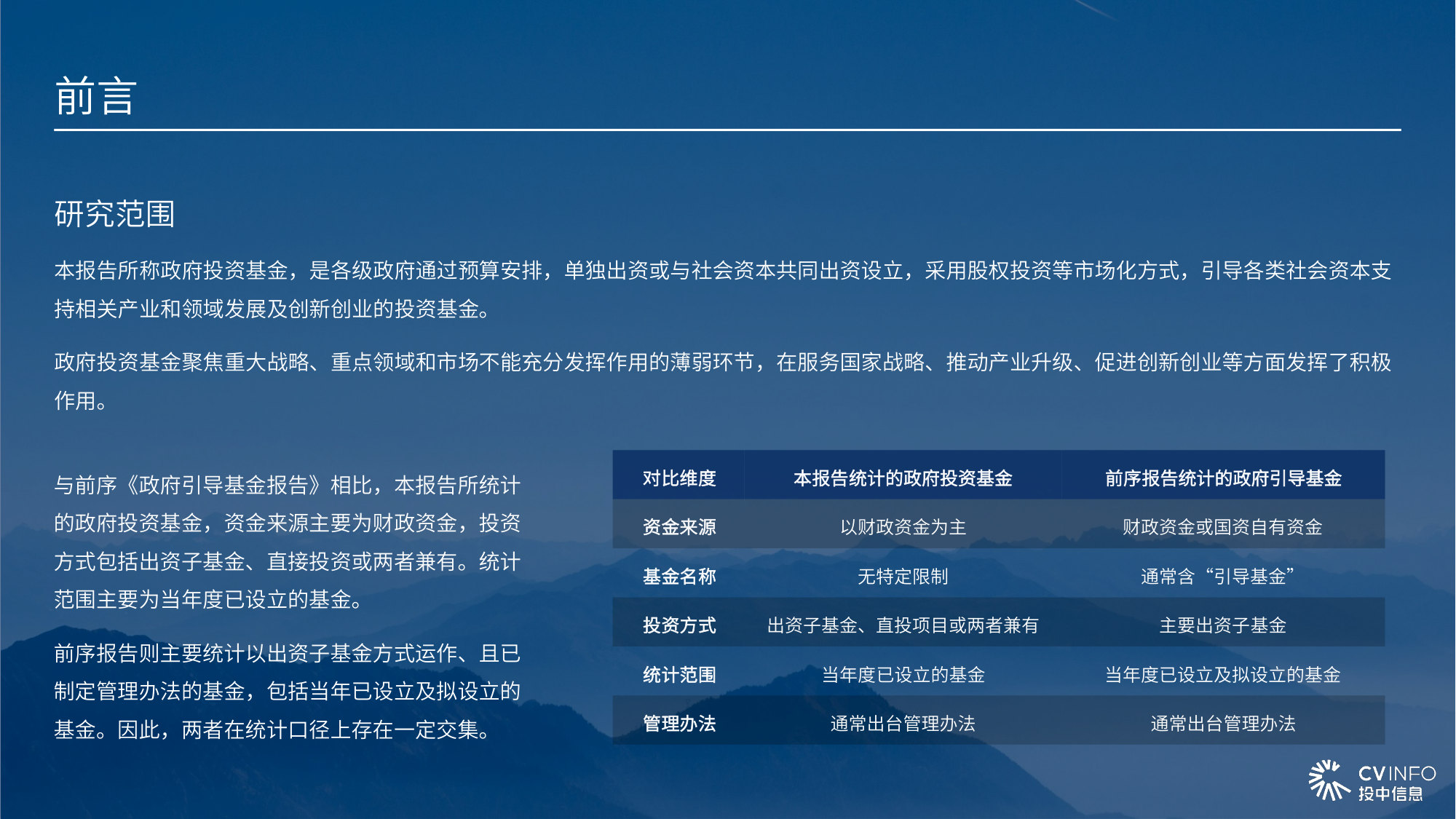 前言

研究范围

本报告所称政府投资基金，是各级政府通过预算安排，单独出资或与社会资本共同出资设立，采用股权投资等市场化方式，引导各类社会资本支持相关产业和领域发展及创新创业的投资基金。

政府投资基金聚焦重大战略、重点领域和市场不能充分发挥作用的薄弱环节，在服务国家战略、推动产业升级、促进创新创业等方面发挥了积极作用。

与前序《政府引导基金报告》相比，本报告所统计的政府投资基金，资金来源主要为财政资金，投资方式包括出资子基金、直接投资或两者兼有。统计范围主要为当年度已设立的基金。

前序报告则主要统计以出资子基金方式运作、且已制定管理办法的基金，包括当年已设立及拟设立的基金。因此，两者在统计口径上存在一定交集。

| 对比维度 | 本报告统计的政府投资基金 | 前序报告统计的政府引导基金 |
|---|---|---|
| 资金来源 | 以财政资金为主 | 财政资金或国资自有资金 |
| 基金名称 | 无特定限制 | 通常含“引导基金” |
| 投资方式 | 出资子基金、直投项目或两者兼有 | 主要出资子基金 |
| 统计范围 | 当年度已设立的基金 | 当年度已设立及拟设立的基金 |
| 管理办法 | 通常出台管理办法 | 通常出台管理办法 |

CVINFO
投中信息